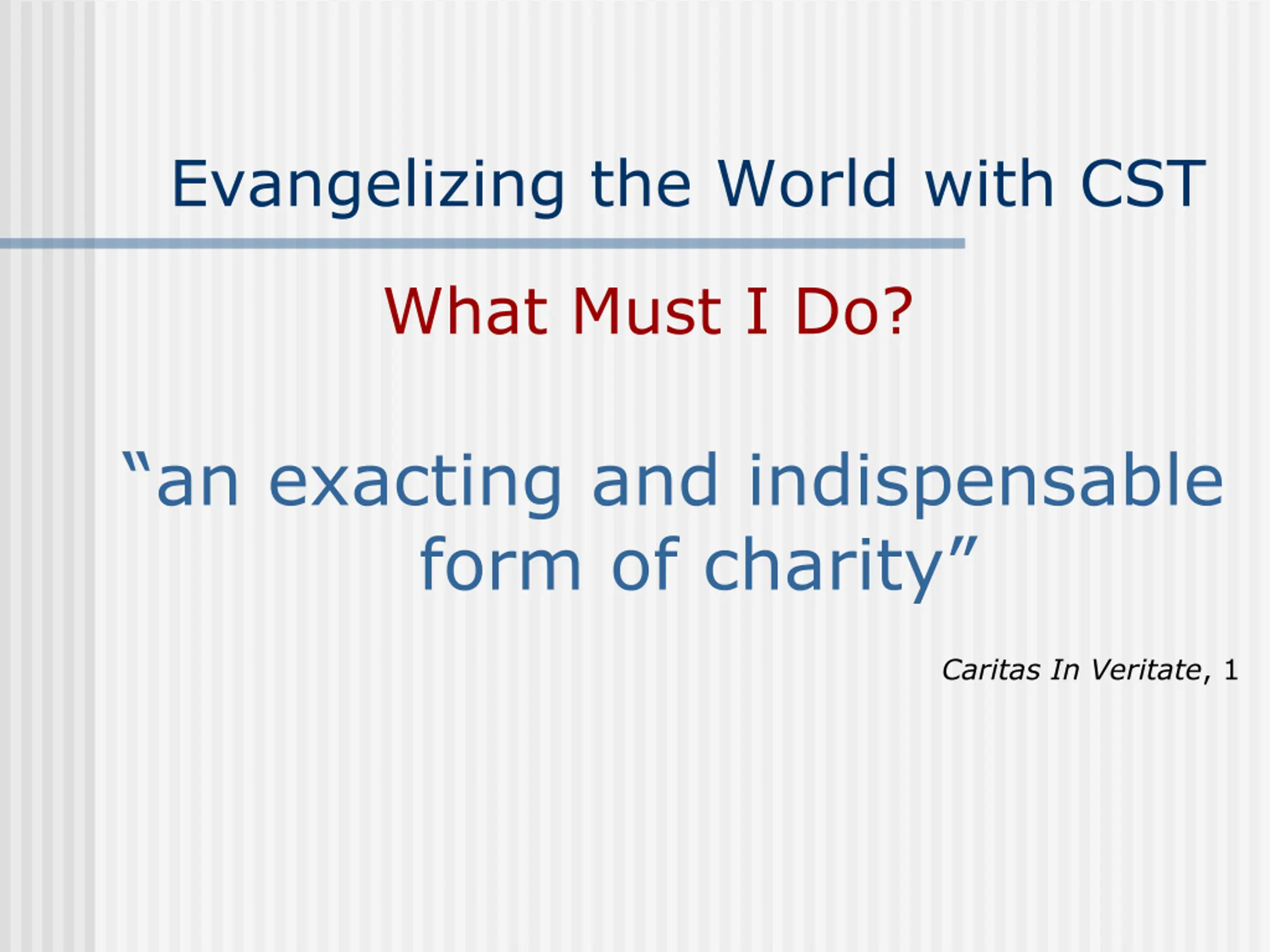 Evangelizing the World with CST

What Must I Do?

“an exacting and indispensable form of charity”

Caritas In Veritate, 1